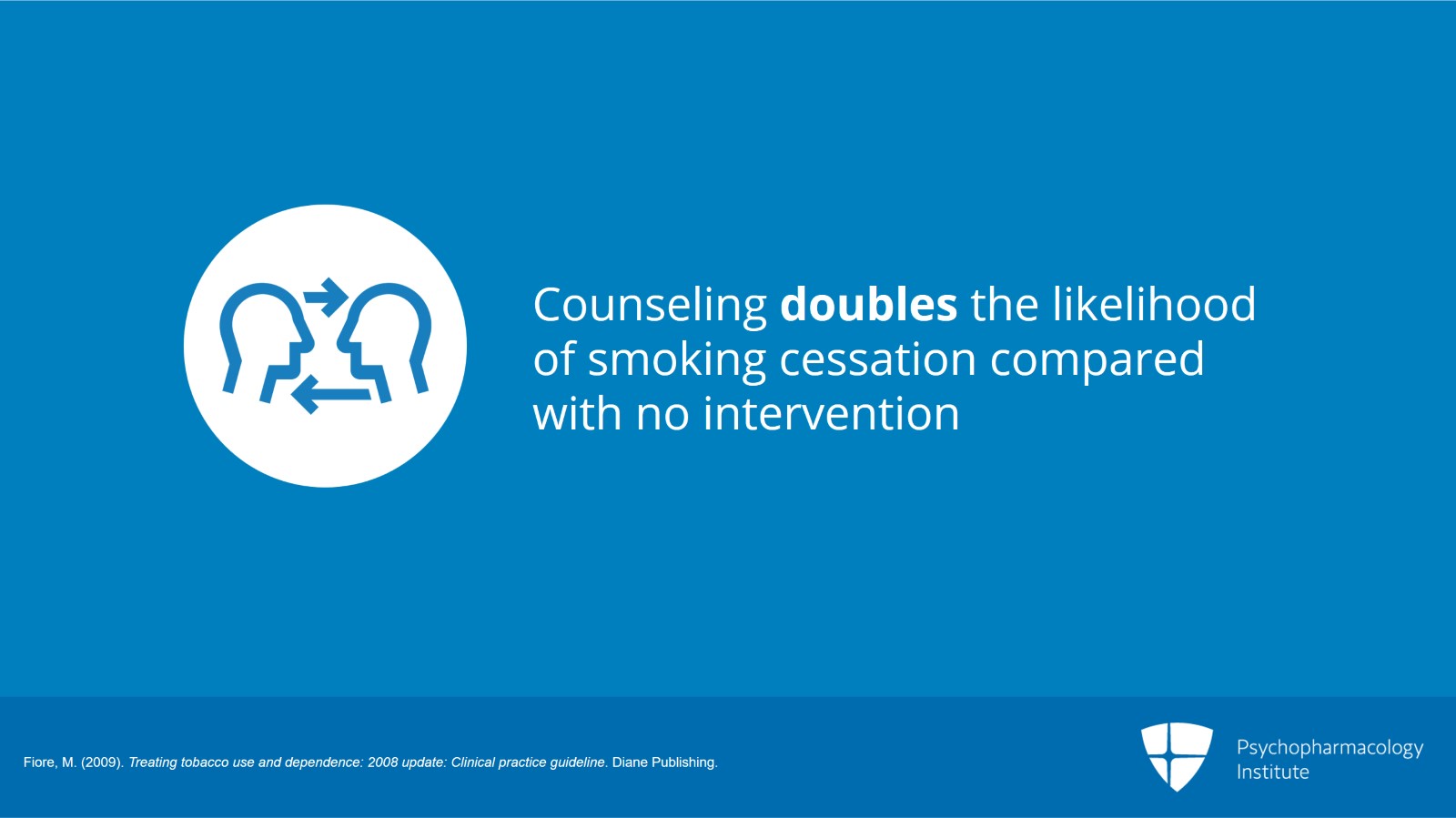 Counseling doubles the likelihood of smoking cessation compared with no intervention

Fiore, M. (2009). Treating tobacco use and dependence: 2008 update: Clinical practice guideline. Diane Publishing.

Psychopharmacology Institute